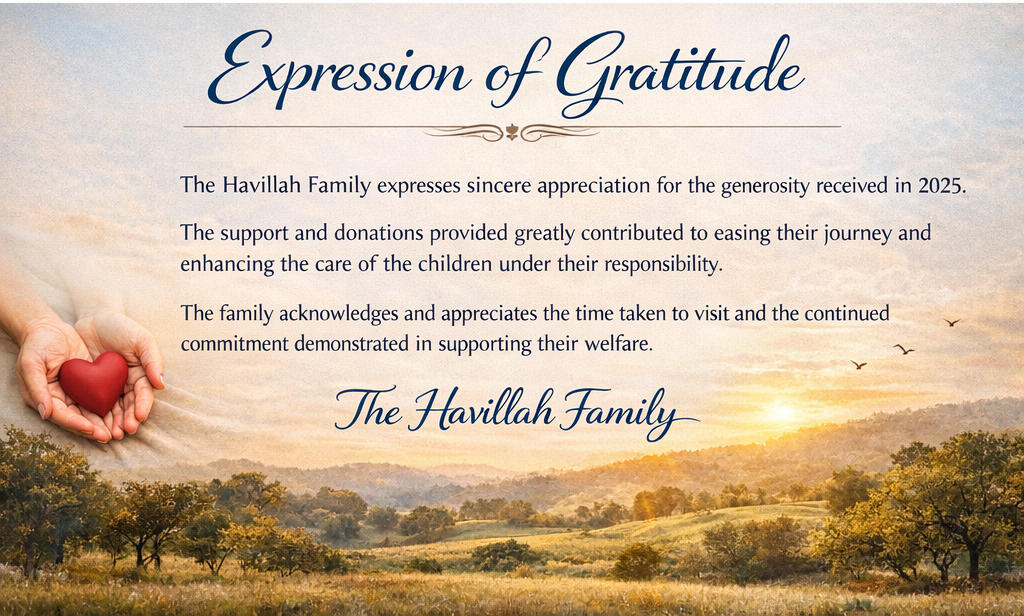 Expression of Gratitude

The Havillah Family expresses sincere appreciation for the generosity received in 2025.

The support and donations provided greatly contributed to easing their journey and enhancing the care of the children under their responsibility.

The family acknowledges and appreciates the time taken to visit and the continued commitment demonstrated in supporting their welfare.

The Havillah Family